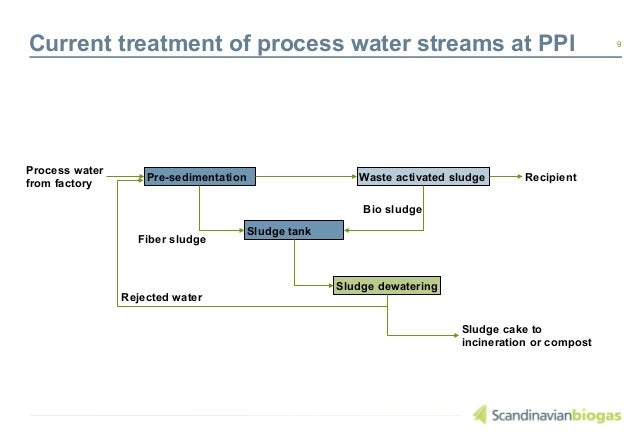 Current treatment of process water streams at PPI

9

Process water from factory

Pre-sedimentation

Waste activated sludge

Recipient

Bio sludge

Fiber sludge

Sludge tank

Sludge dewatering

Rejected water

Sludge cake to incineration or compost

Scandinavianbiogas